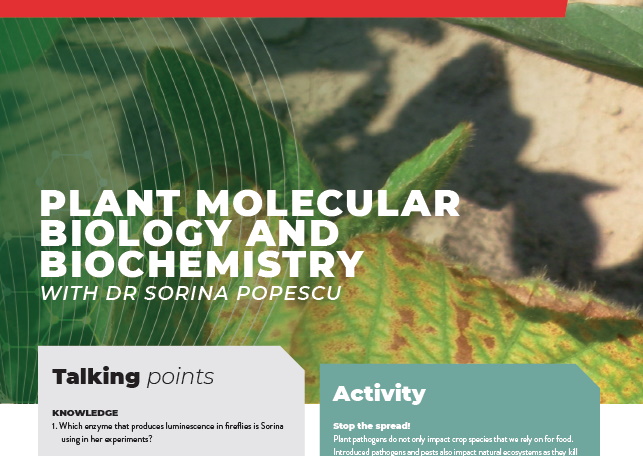 PLANT MOLECULAR BIOLOGY AND BIOCHEMISTRY
WITH DR SORINA POPESCU

Talking points

KNOWLEDGE
1. Which enzyme that produces luminescence in fireflies is Sorina using in her experiments?

Activity

Stop the spread!
Plant pathogens do not only impact crop species that we rely on for food. Introduced pathogens and pests also impact natural ecosystems as they kill